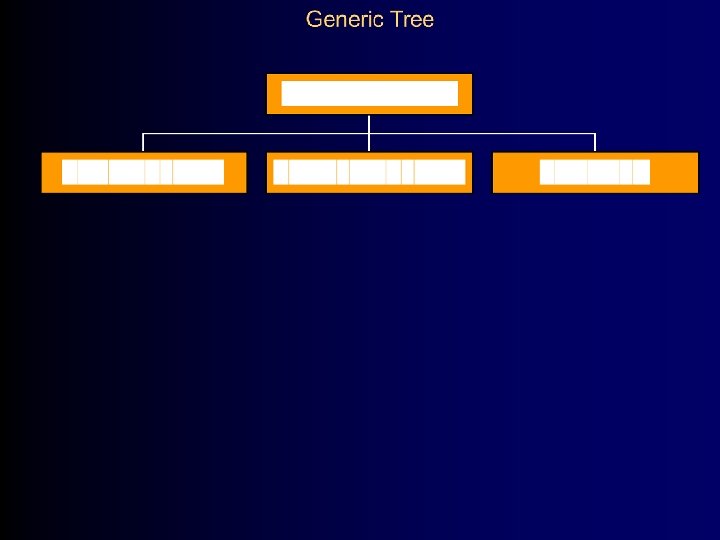 Generic Tree